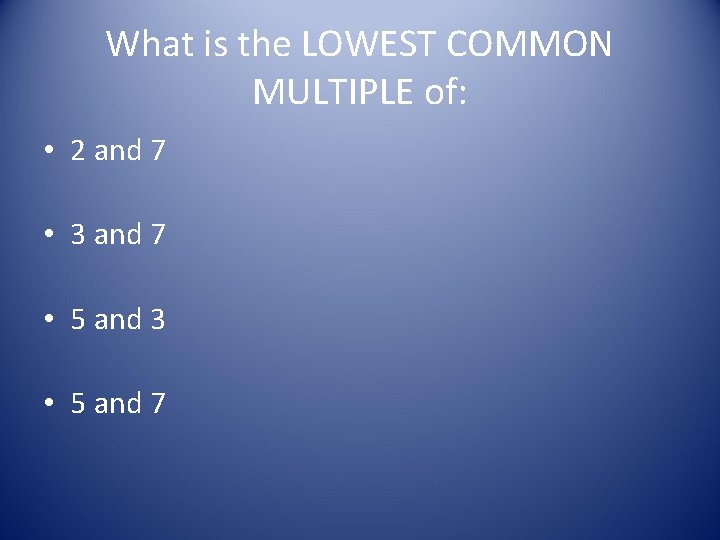 What is the LOWEST COMMON MULTIPLE of:

• 2 and 7

• 3 and 7

• 5 and 3

• 5 and 7